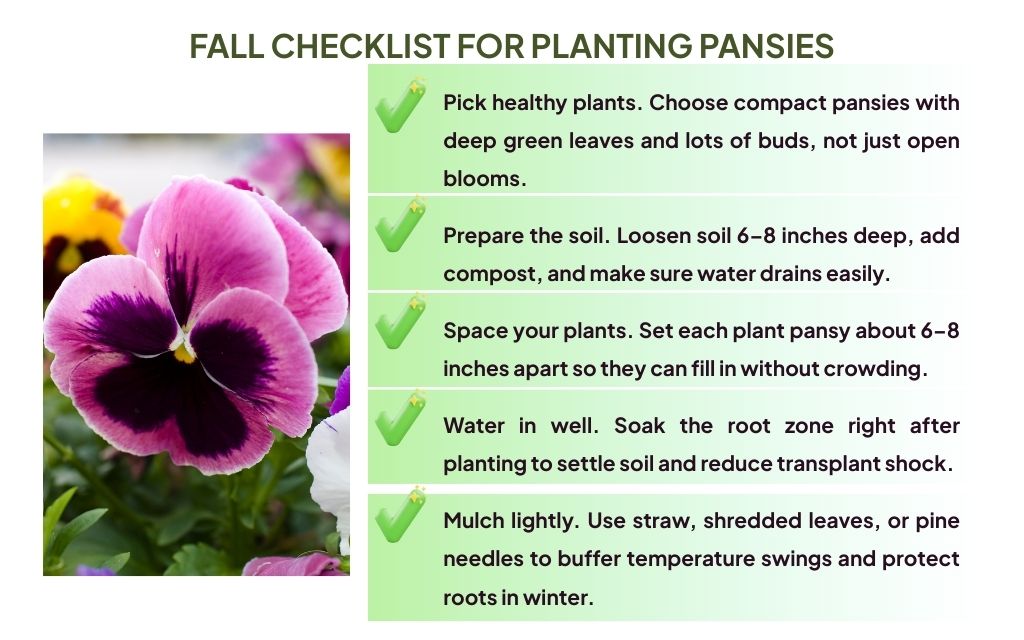 FALL CHECKLIST FOR PLANTING PANSIES

Pick healthy plants. Choose compact pansies with deep green leaves and lots of buds, not just open blooms.

Prepare the soil. Loosen soil 6–8 inches deep, add compost, and make sure water drains easily.

Space your plants. Set each plant pansy about 6–8 inches apart so they can fill in without crowding.

Water in well. Soak the root zone right after planting to settle soil and reduce transplant shock.

Mulch lightly. Use straw, shredded leaves, or pine needles to buffer temperature swings and protect roots in winter.